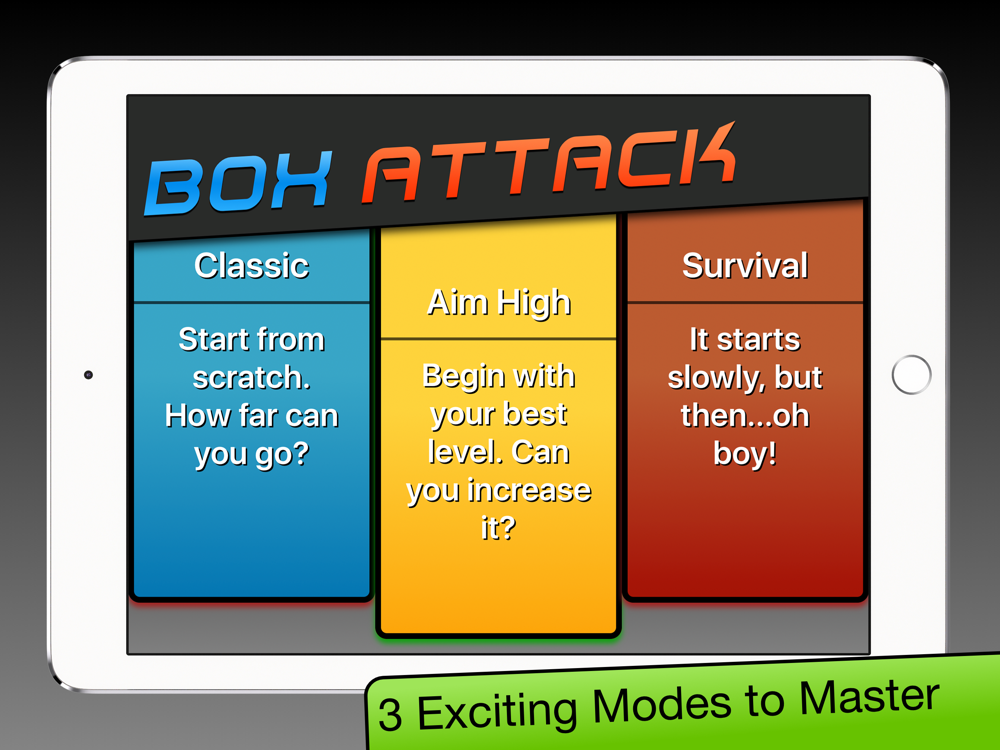 BOX ATTACK

Classic

Start from scratch. How far can you go?

Aim High

Begin with your best level. Can you increase it?

Survival

It starts slowly, but then...oh boy!

3 Exciting Modes to Master